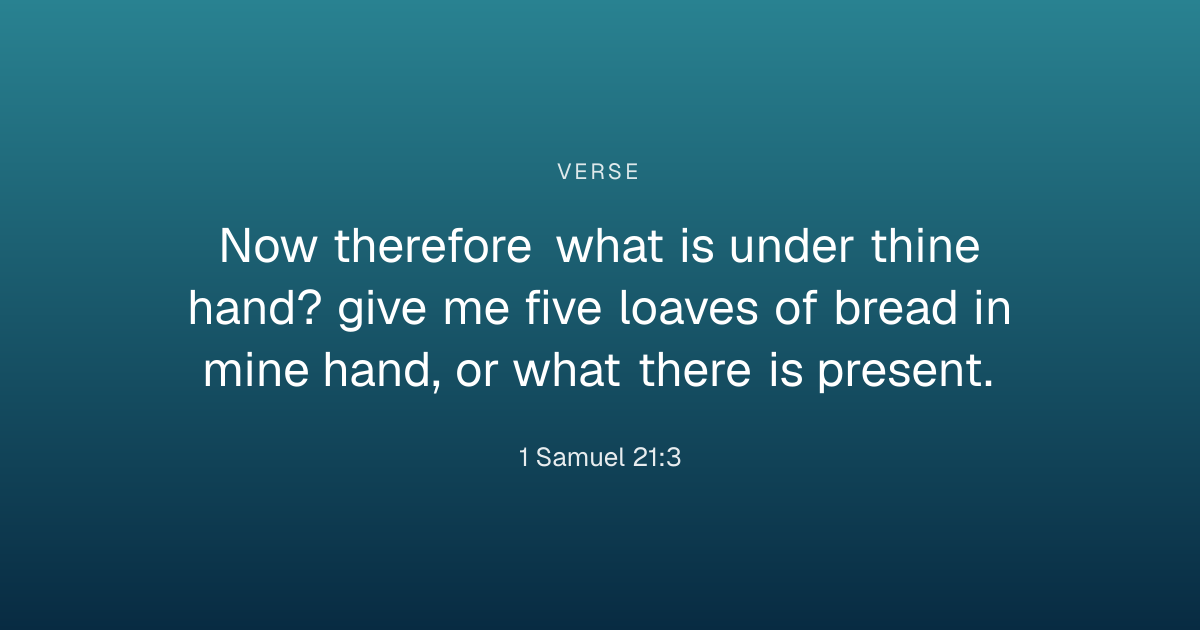 VERSE

Now therefore what is under thine hand? give me five loaves of bread in mine hand, or what there is present.

1 Samuel 21:3